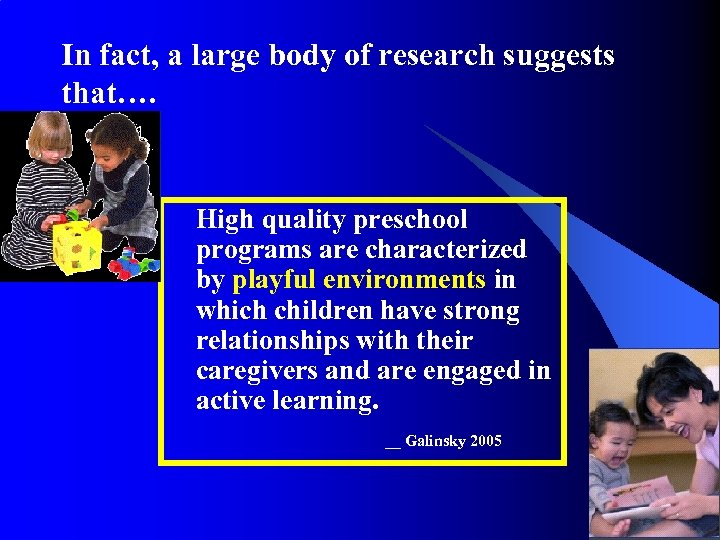 In fact, a large body of research suggests that….

High quality preschool programs are characterized by playful environments in which children have strong relationships with their caregivers and are engaged in active learning.

__ Galinsky 2005